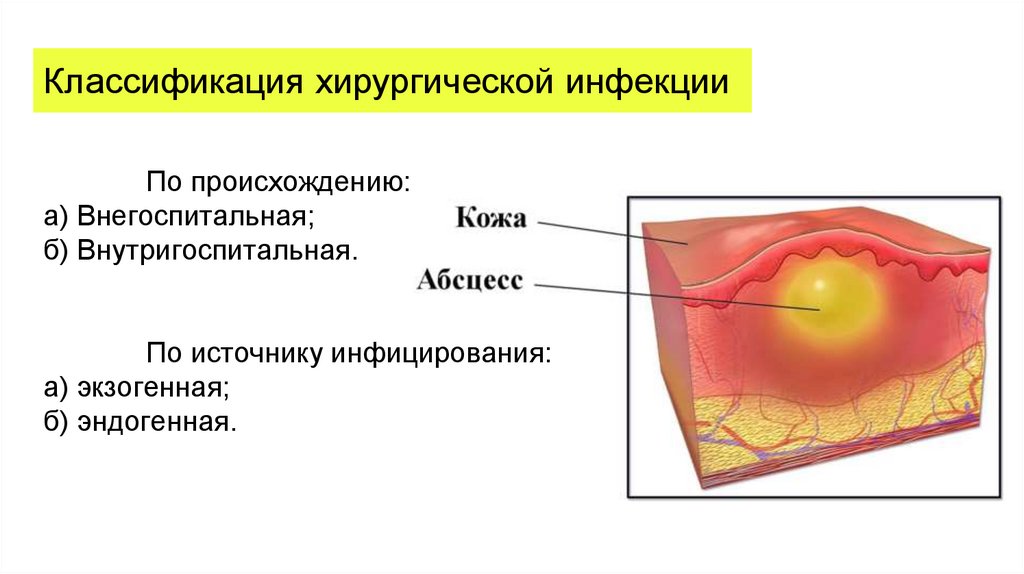 Классификация хирургической инфекции

По происхождению:
а) Внегоспитальная;
б) Внутригоспитальная.

По источнику инфицирования:
а) экзогенная;
б) эндогенная.

Кожа

Абсцесс